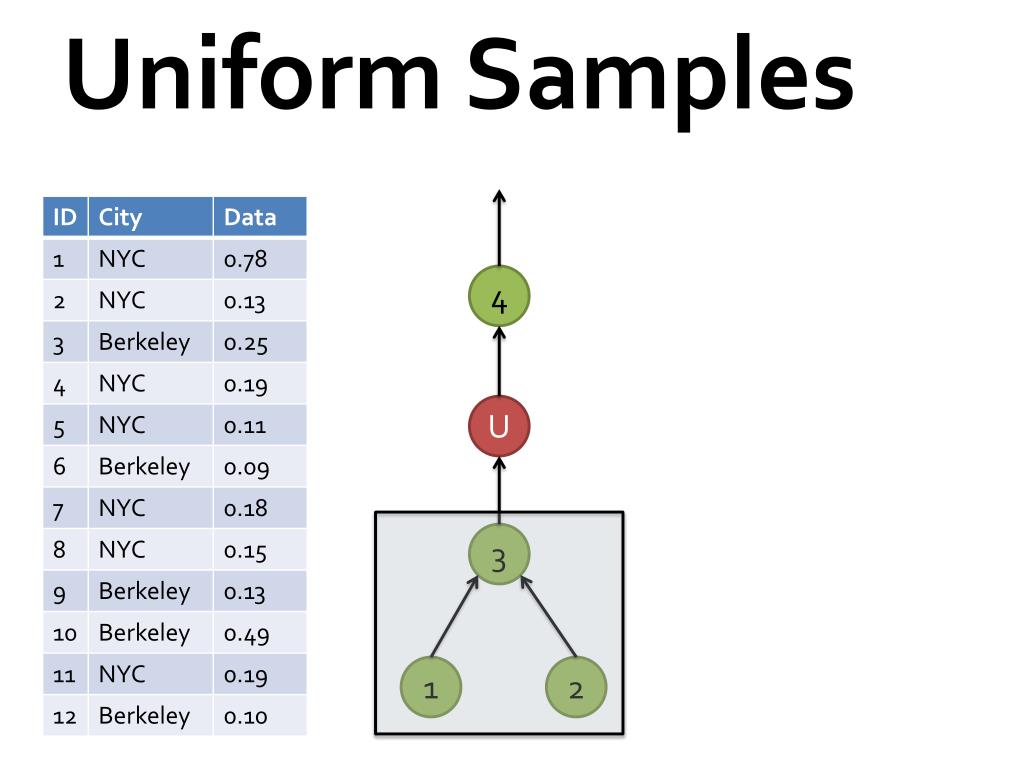 Uniform Samples

| ID | City | Data |
|---|---|---|
| 1 | NYC | 0.78 |
| 2 | NYC | 0.13 |
| 3 | Berkeley | 0.25 |
| 4 | NYC | 0.19 |
| 5 | NYC | 0.11 |
| 6 | Berkeley | 0.09 |
| 7 | NYC | 0.18 |
| 8 | NYC | 0.15 |
| 9 | Berkeley | 0.13 |
| 10 | Berkeley | 0.49 |
| 11 | NYC | 0.19 |
| 12 | Berkeley | 0.10 |

4

U

3

1

2